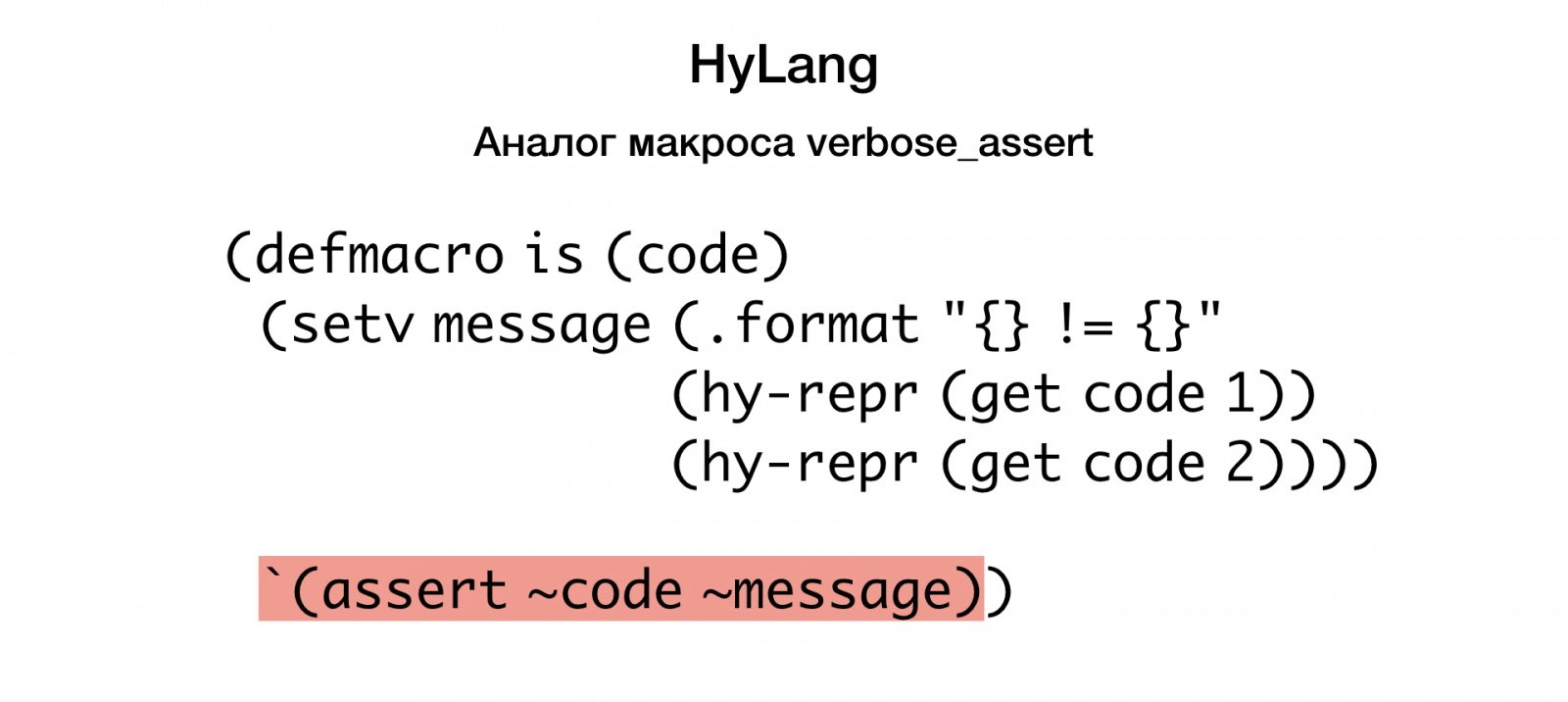 HyLang

Аналог макроса verbose_assert

(defmacro is (code)
 (setv message (.format "{} != {}"
 (hy-repr (get code 1))
 (hy-repr (get code 2))))

 `(assert ~code ~message))